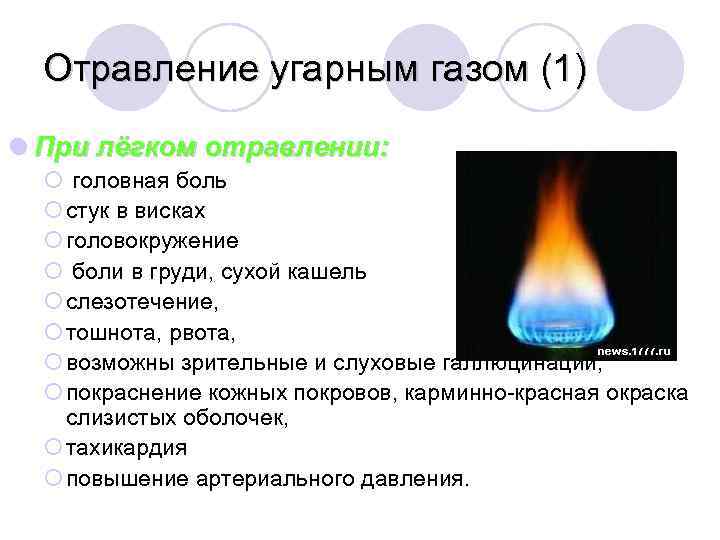 Отравление угарным газом (1)

При лёгком отравлении:

головная боль

стук в висках

головокружение

боли в груди, сухой кашель

слезотечение,

тошнота, рвота,

возможны зрительные и слуховые галлюцинации,

покраснение кожных покровов, карминно-красная окраска слизистых оболочек,

тахикардия

повышение артериального давления.

news.1777.ru